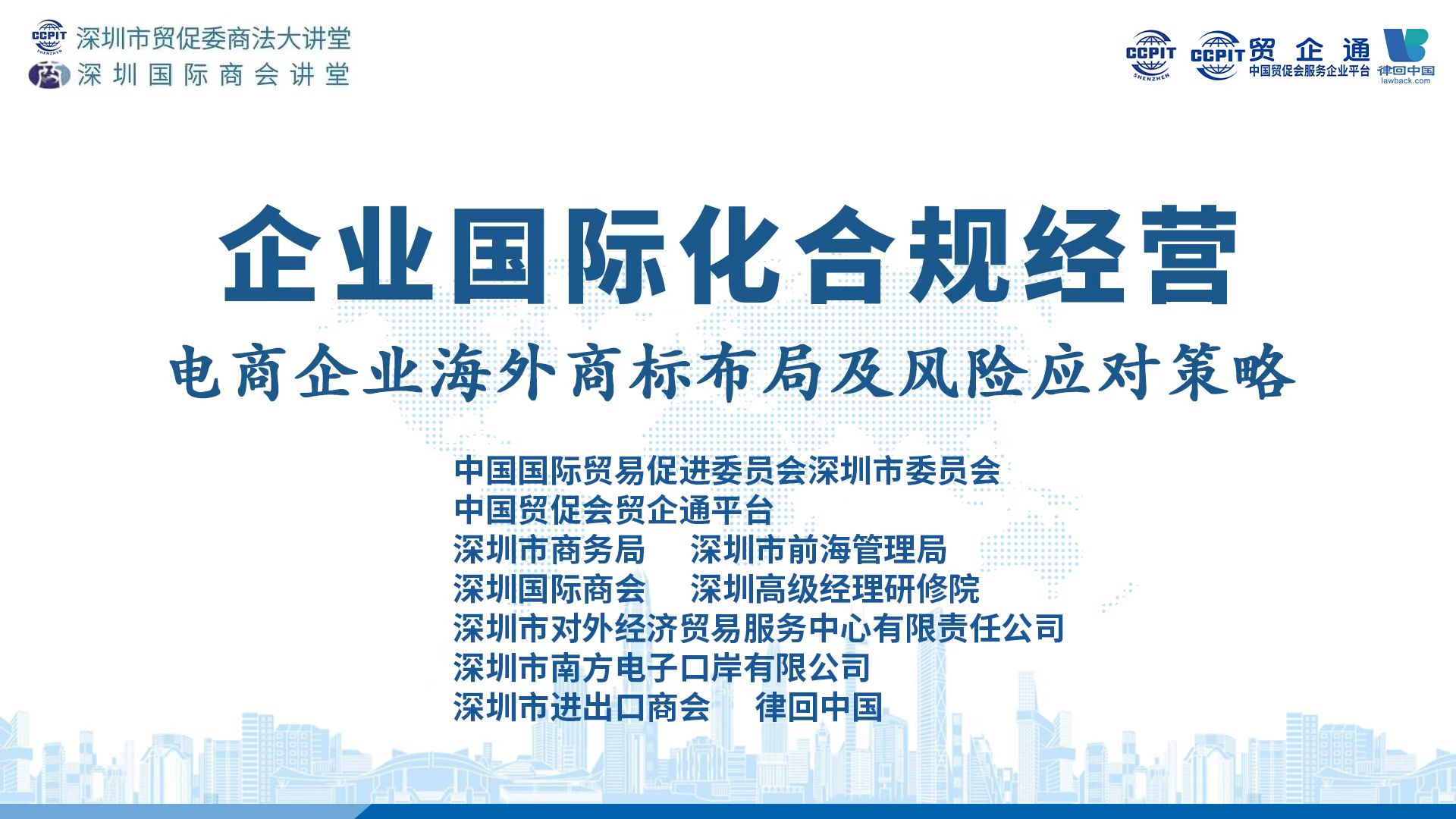 CCPIT SHENZHEN 深圳市贸促委商法大讲堂
深圳国际商会讲堂

CCPIT SHENZHEN CCPIT 贸企通 中国贸促会服务企业平台 律回中国 lawback.com

企业国际化合规经营

电商企业海外商标布局及风险应对策略

中国国际贸易促进委员会深圳市委员会
中国贸促会贸企通平台
深圳市商务局　深圳市前海管理局
深圳国际商会　深圳高级经理研修院
深圳市对外经济贸易服务中心有限责任公司
深圳市南方电子口岸有限公司
深圳市进出口商会　律回中国